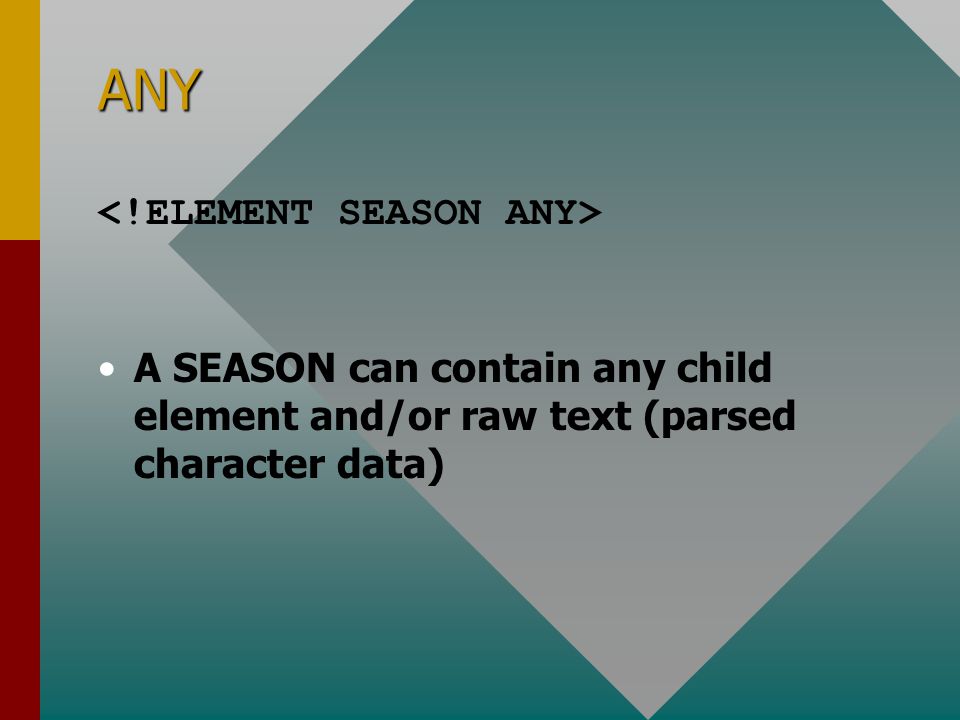 ANY

<!ELEMENT SEASON ANY>

• A SEASON can contain any child element and/or raw text (parsed character data)